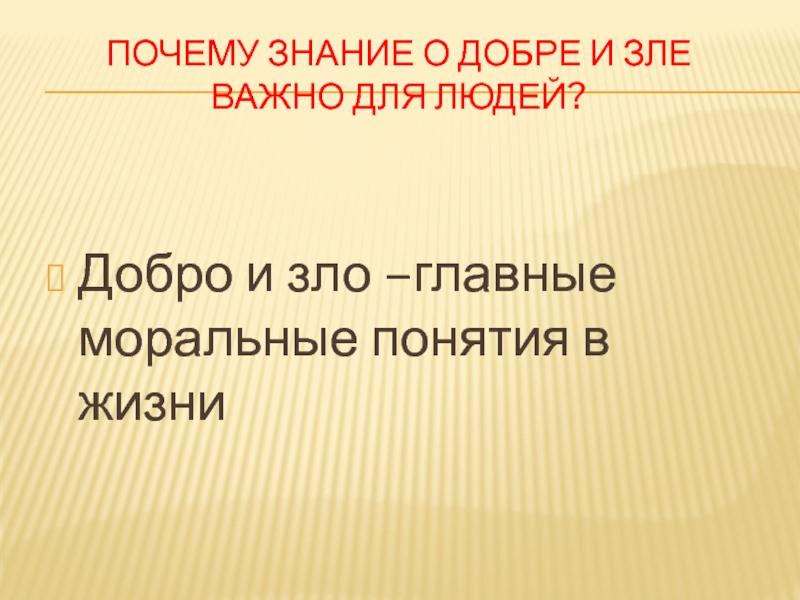 ПОЧЕМУ ЗНАНИЕ О ДОБРЕ И ЗЛЕ ВАЖНО ДЛЯ ЛЮДЕЙ?

Добро и зло –главные моральные понятия в жизни